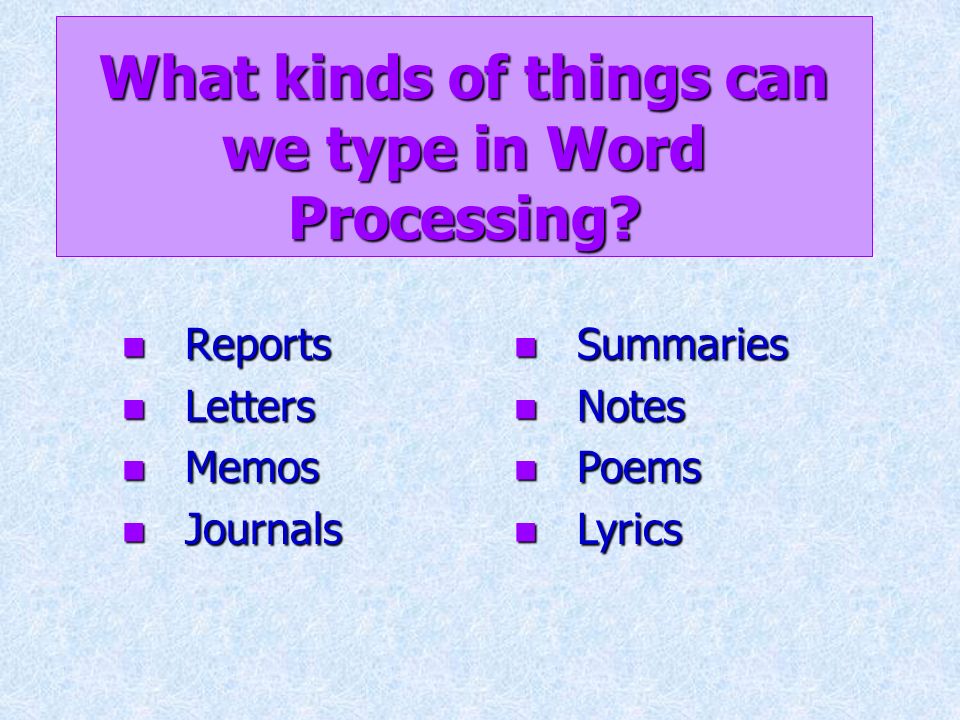 What kinds of things can we type in Word Processing?

- Reports
- Letters
- Memos
- Journals

- Summaries
- Notes
- Poems
- Lyrics